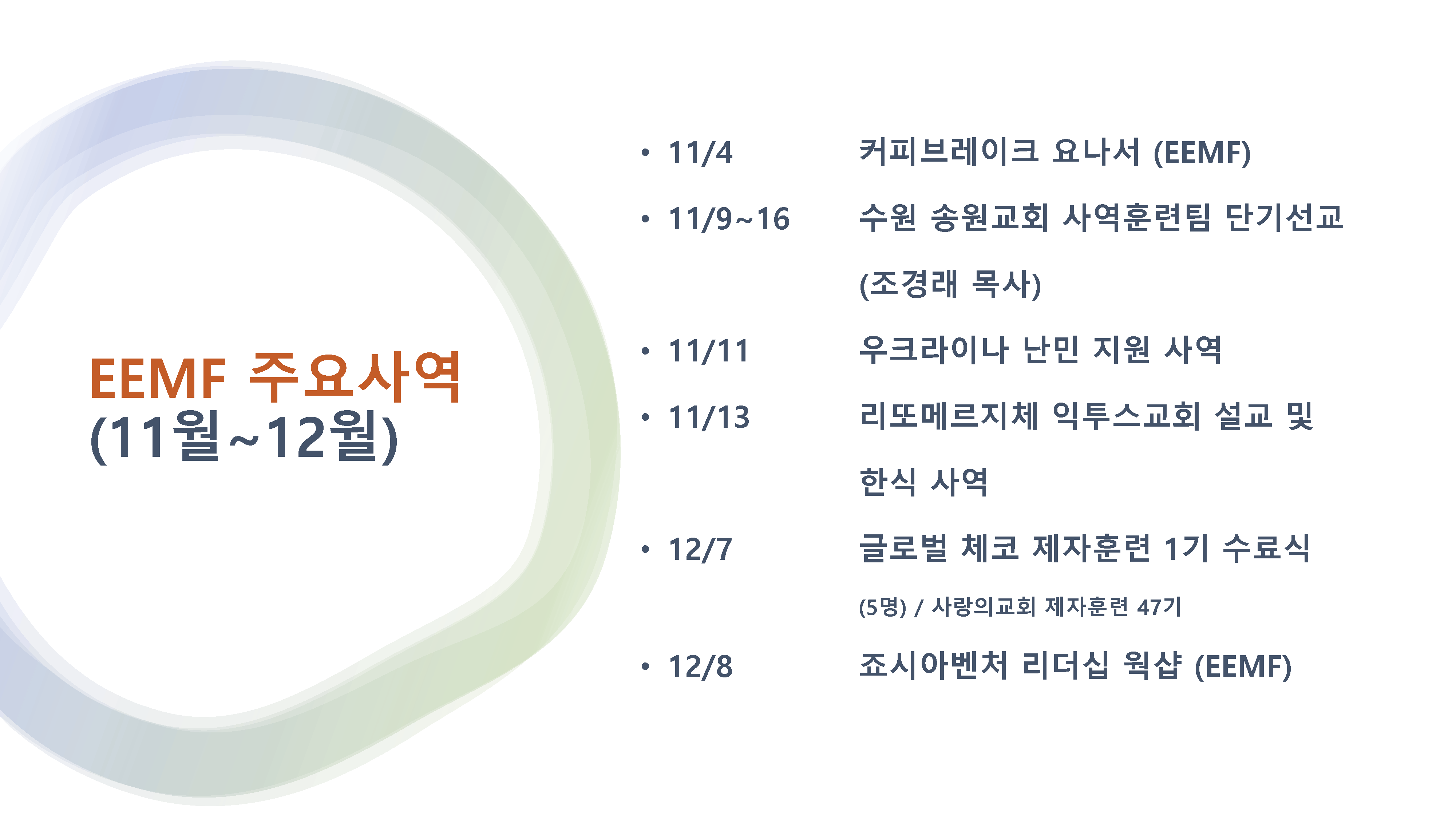 EEMF 주요사역
(11월~12월)

• 11/4 커피브레이크 요나서 (EEMF)
• 11/9~16 수원 송원교회 사역훈련팀 단기선교 (조경래 목사)
• 11/11 우크라이나 난민 지원 사역
• 11/13 리또메르지체 익투스교회 설교 및 한식 사역
• 12/7 글로벌 체코 제자훈련 1기 수료식 (5명) / 사랑의교회 제자훈련 47기
• 12/8 죠시아벤처 리더십 웍샵 (EEMF)